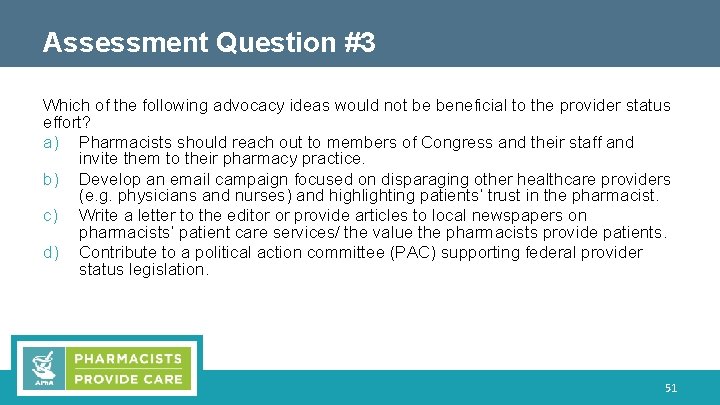 Assessment Question #3

Which of the following advocacy ideas would not be beneficial to the provider status effort?
a) Pharmacists should reach out to members of Congress and their staff and invite them to their pharmacy practice.
b) Develop an email campaign focused on disparaging other healthcare providers (e.g. physicians and nurses) and highlighting patients' trust in the pharmacist.
c) Write a letter to the editor or provide articles to local newspapers on pharmacists' patient care services/ the value the pharmacists provide patients.
d) Contribute to a political action committee (PAC) supporting federal provider status legislation.

APhA
PHARMACISTS
PROVIDE CARE

51